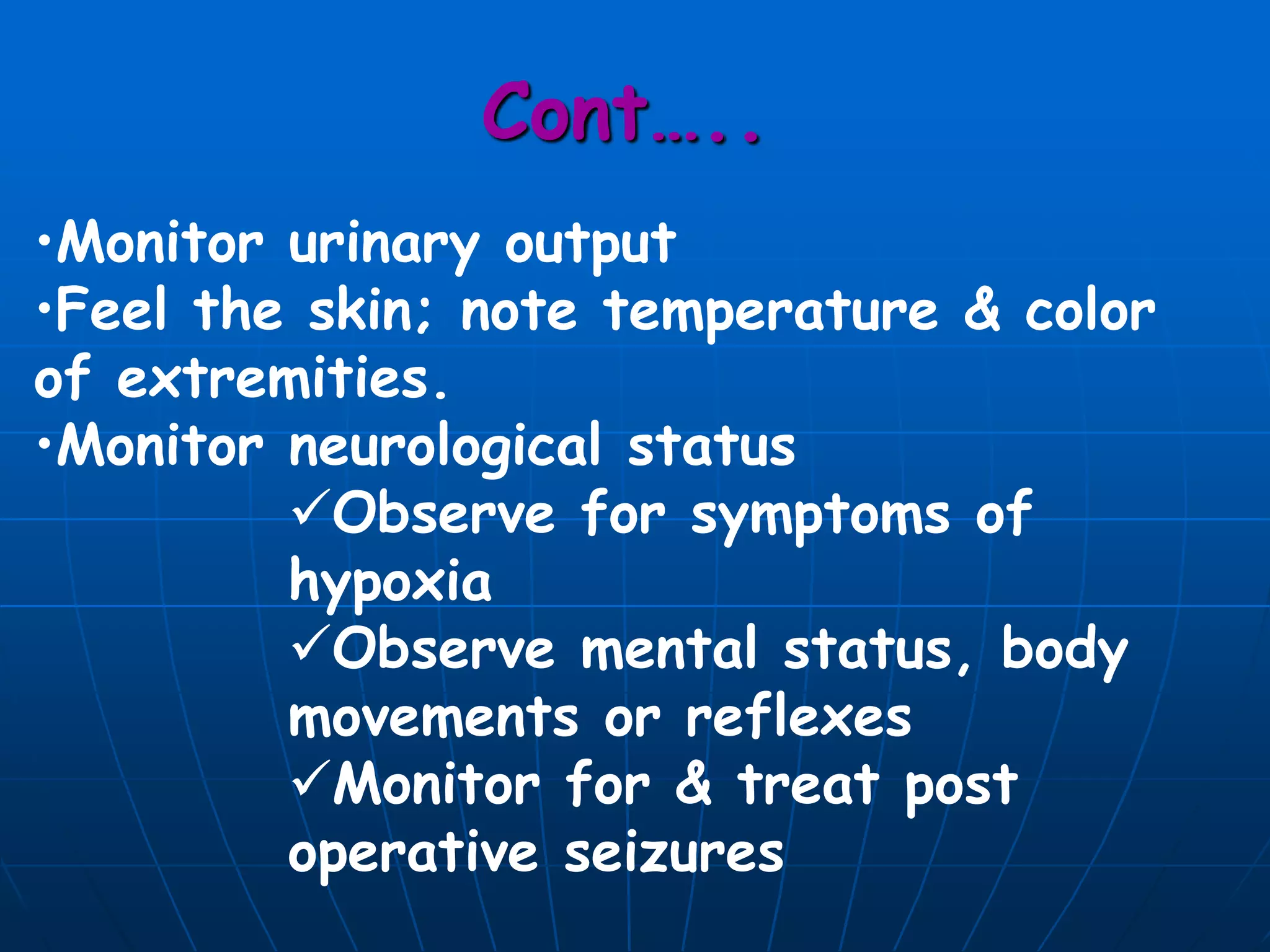 Cont…..

•Monitor urinary output
•Feel the skin; note temperature & color of extremities.
•Monitor neurological status
✓Observe for symptoms of hypoxia
✓Observe mental status, body movements or reflexes
✓Monitor for & treat post operative seizures